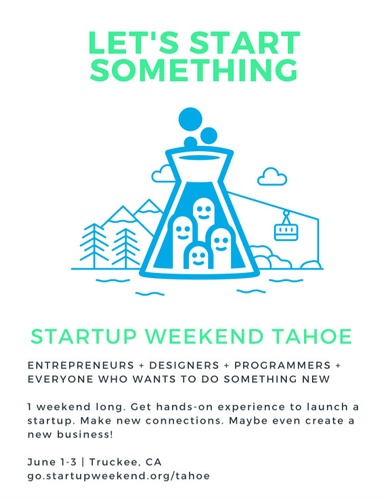 LET'S START SOMETHING

STARTUP WEEKEND TAHOE

ENTREPRENEURS + DESIGNERS + PROGRAMMERS + EVERYONE WHO WANTS TO DO SOMETHING NEW

1 weekend long. Get hands-on experience to launch a startup. Make new connections. Maybe even create a new business!

June 1-3 | Truckee, CA
go.startupweekend.org/tahoe